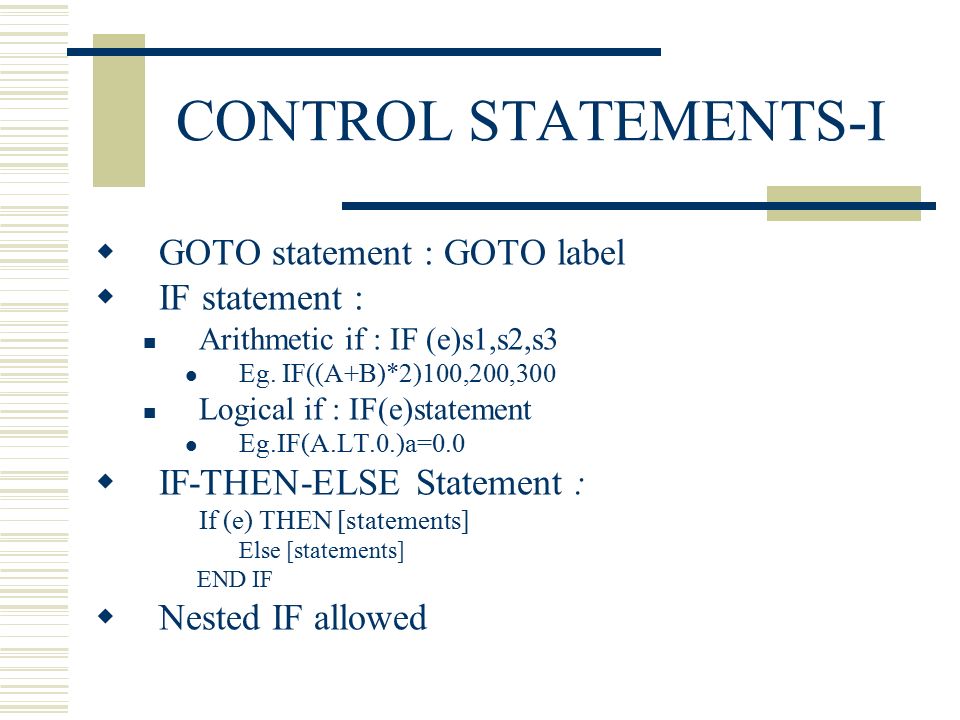 CONTROL STATEMENTS-I

GOTO statement : GOTO label

IF statement :

Arithmetic if : IF (e)s1,s2,s3

Eg. IF((A+B)*2)100,200,300

Logical if : IF(e)statement

Eg.IF(A.LT.0.)a=0.0

IF-THEN-ELSE Statement :

If (e) THEN [statements]
Else [statements]
END IF

Nested IF allowed